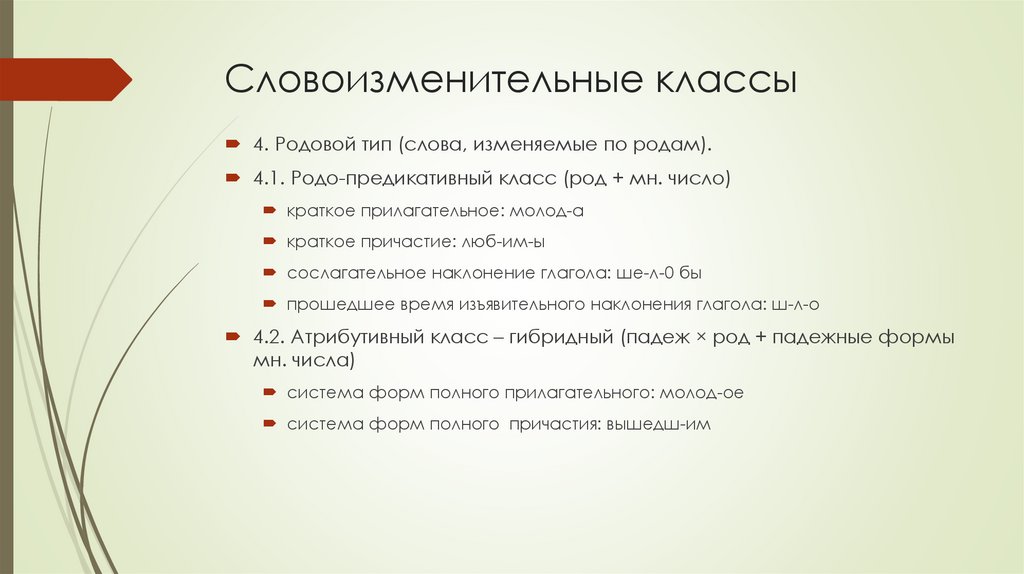 Словоизменительные классы

4. Родовой тип (слова, изменяемые по родам).

4.1. Родо-предикативный класс (род + мн. число)

краткое прилагательное: молод-а

краткое причастие: люб-им-ы

сослагательное наклонение глагола: ше-л-0 бы

прошедшее время изъявительного наклонения глагола: ш-л-о

4.2. Атрибутивный класс – гибридный (падеж × род + падежные формы мн. числа)

система форм полного прилагательного: молод-ое

система форм полного причастия: вышедш-им